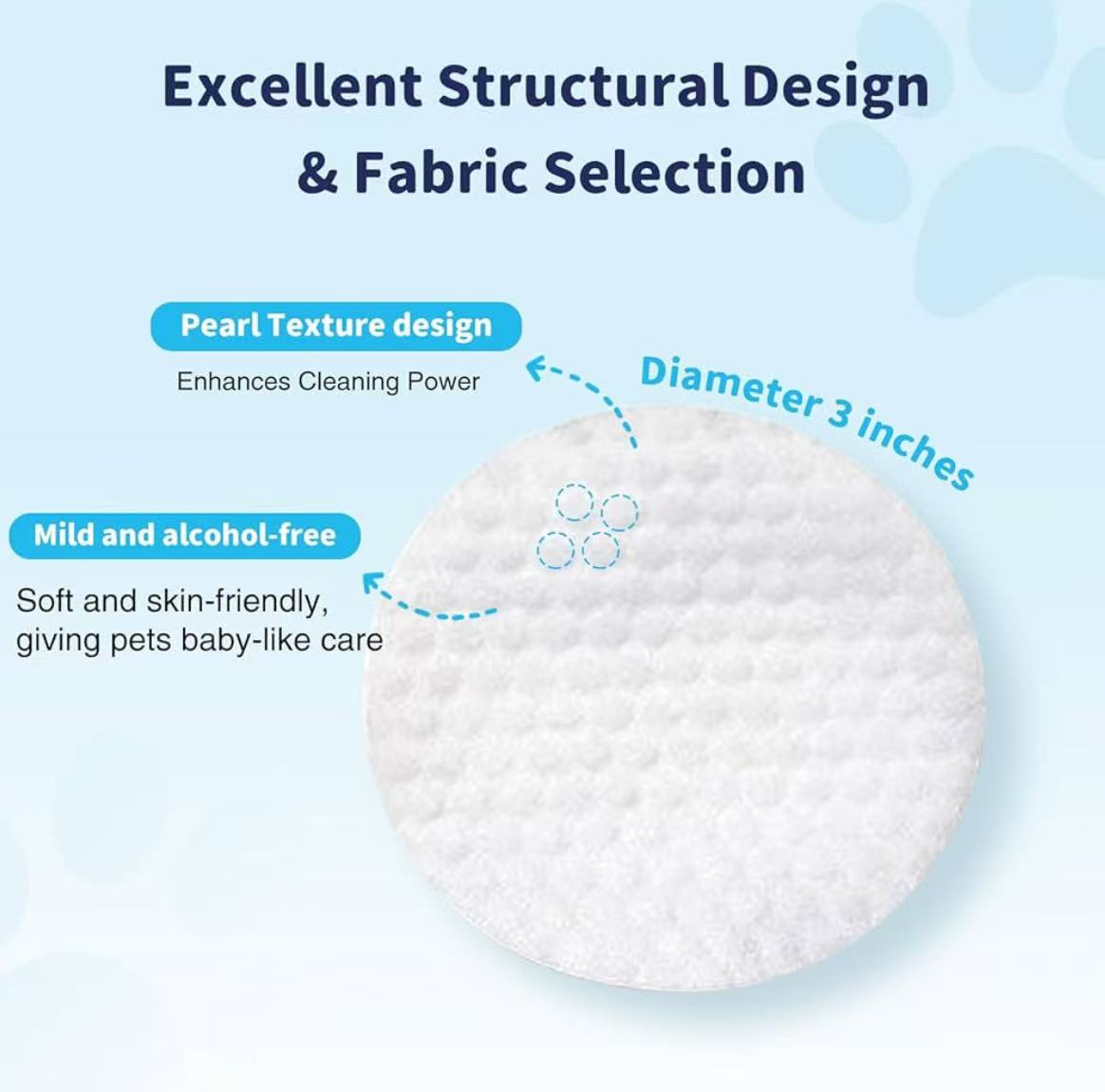 Excellent Structural Design & Fabric Selection

Pearl Texture design

Enhances Cleaning Power

Diameter 3 inches

Mild and alcohol-free

Soft and skin-friendly, giving pets baby-like care